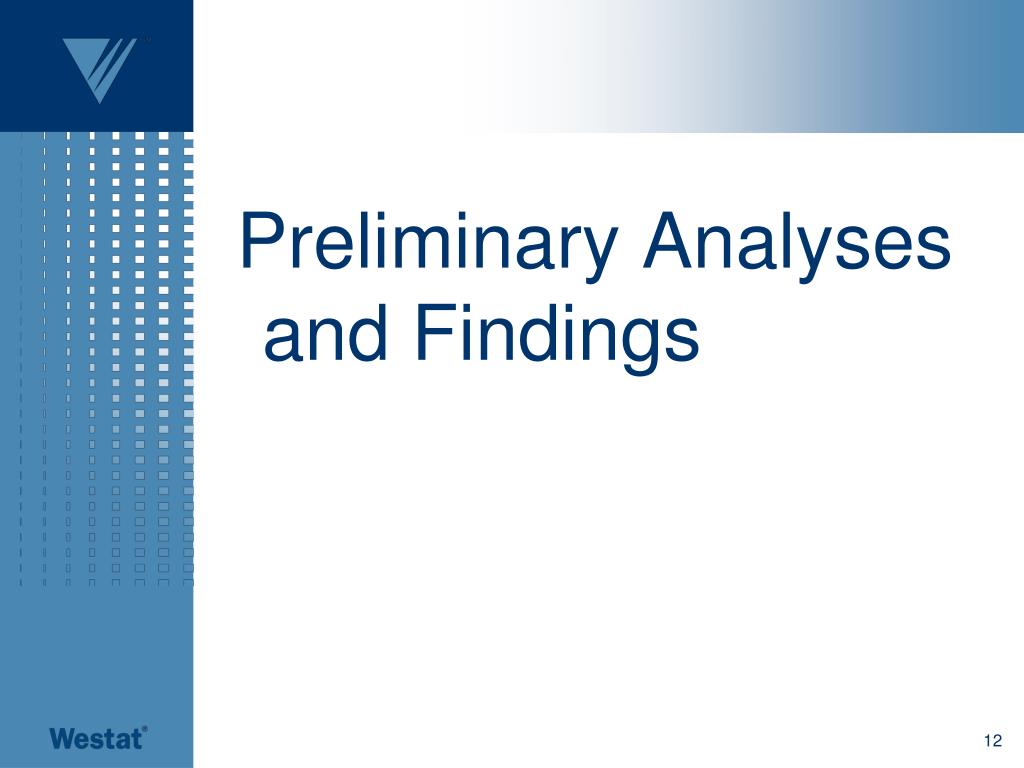 Preliminary Analyses and Findings

Westat®

12